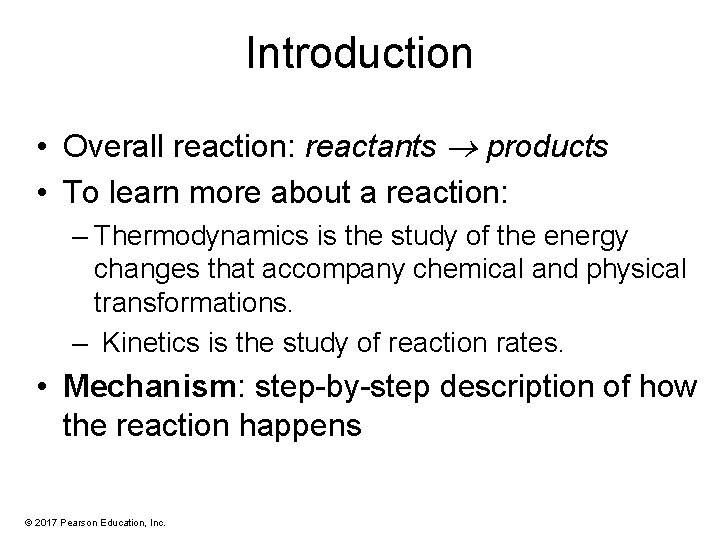 Introduction

• Overall reaction: reactants $\rightarrow$ products

• To learn more about a reaction:

– Thermodynamics is the study of the energy changes that accompany chemical and physical transformations.

– Kinetics is the study of reaction rates.

• Mechanism: step-by-step description of how the reaction happens

© 2017 Pearson Education, Inc.